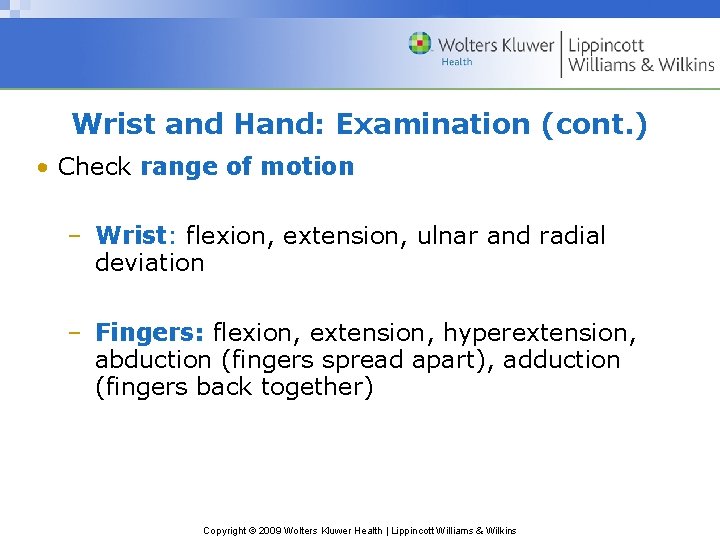 Wolters Kluwer Health | Lippincott Williams & Wilkins

Wrist and Hand: Examination (cont.)

• Check range of motion

– Wrist: flexion, extension, ulnar and radial deviation

– Fingers: flexion, extension, hyperextension, abduction (fingers spread apart), adduction (fingers back together)

Copyright © 2009 Wolters Kluwer Health | Lippincott Williams & Wilkins